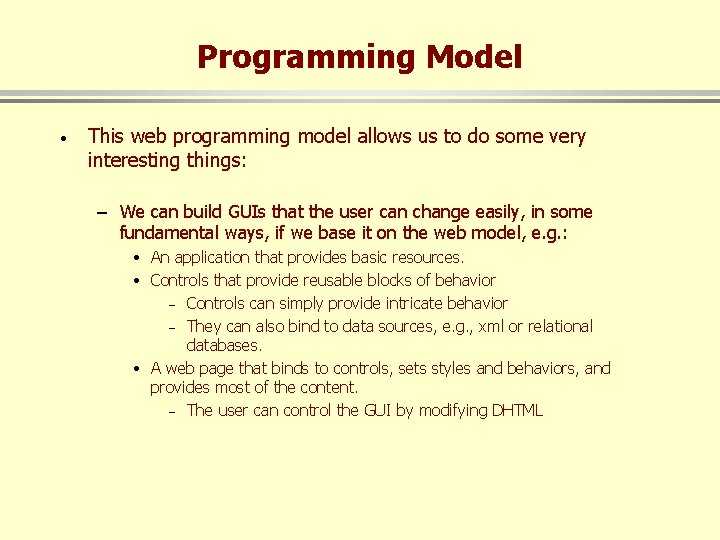 Programming Model

• This web programming model allows us to do some very interesting things:

- We can build GUIs that the user can change easily, in some fundamental ways, if we base it on the web model, e.g.:

• An application that provides basic resources.
• Controls that provide reusable blocks of behavior
- Controls can simply provide intricate behavior
- They can also bind to data sources, e.g., xml or relational databases.
• A web page that binds to controls, sets styles and behaviors, and provides most of the content.
- The user can control the GUI by modifying DHTML